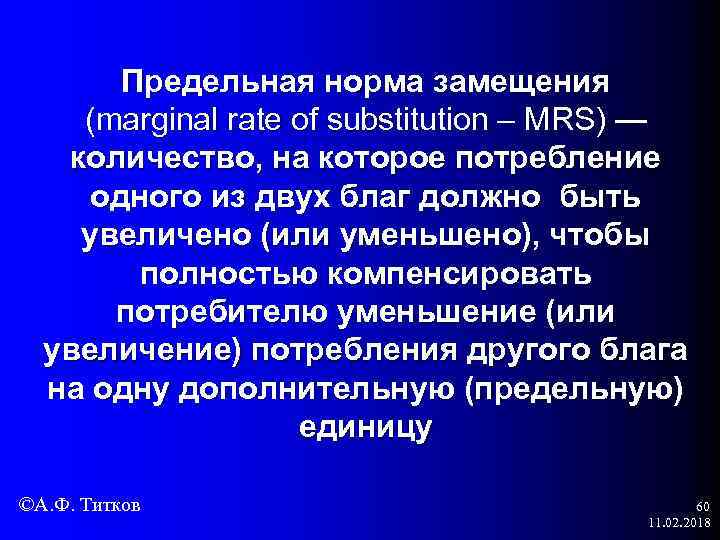 Предельная норма замещения (marginal rate of substitution – MRS) — количество, на которое потребление одного из двух благ должно быть увеличено (или уменьшено), чтобы полностью компенсировать потребителю уменьшение (или увеличение) потребления другого блага на одну дополнительную (предельную) единицу

©А.Ф. Титков

60
11.02.2018